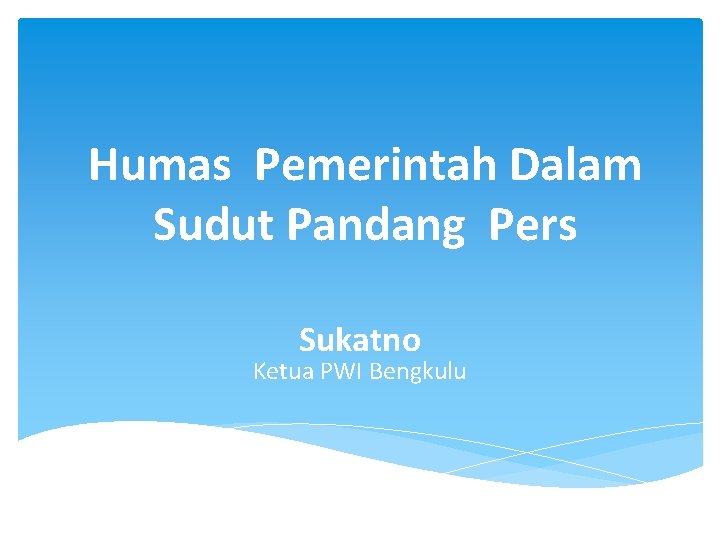 Humas Pemerintah Dalam Sudut Pandang Pers

Sukatno
Ketua PWI Bengkulu